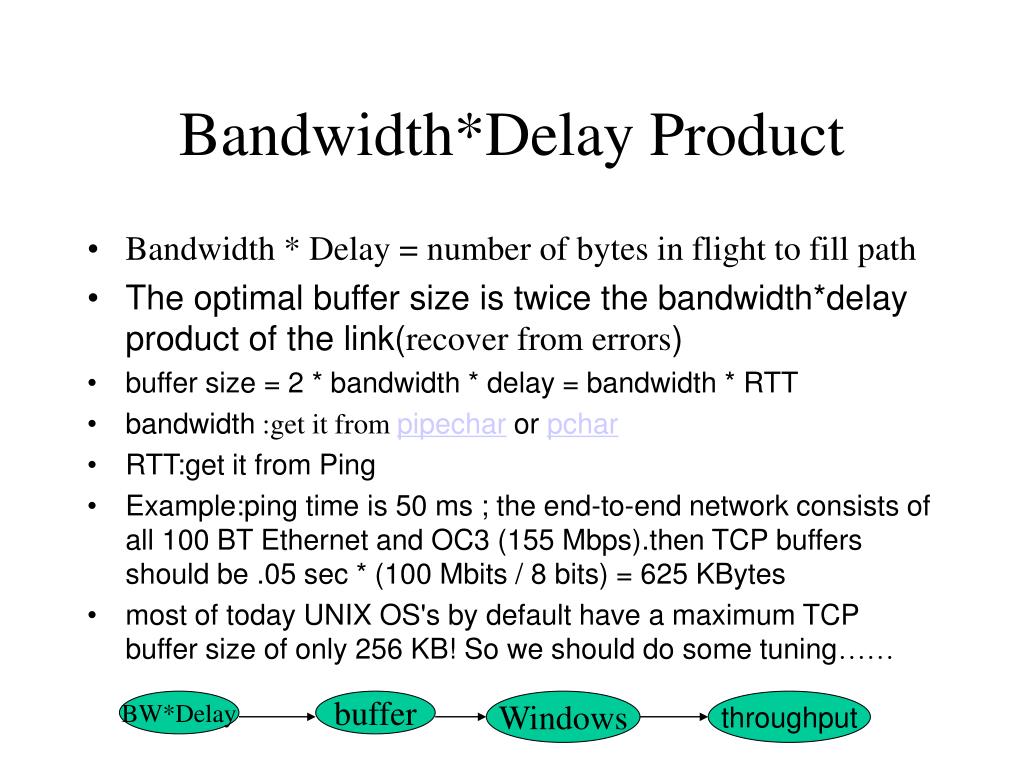 Bandwidth*Delay Product

• Bandwidth * Delay = number of bytes in flight to fill path
• The optimal buffer size is twice the bandwidth*delay product of the link(recover from errors)
• buffer size = 2 * bandwidth * delay = bandwidth * RTT
• bandwidth :get it from pipechar or pchar
• RTT:get it from Ping
• Example:ping time is 50 ms ; the end-to-end network consists of all 100 BT Ethernet and OC3 (155 Mbps).then TCP buffers should be .05 sec * (100 Mbits / 8 bits) = 625 KBytes
• most of today UNIX OS's by default have a maximum TCP buffer size of only 256 KB! So we should do some tuning……

BW*Delay
buffer
Windows
throughput